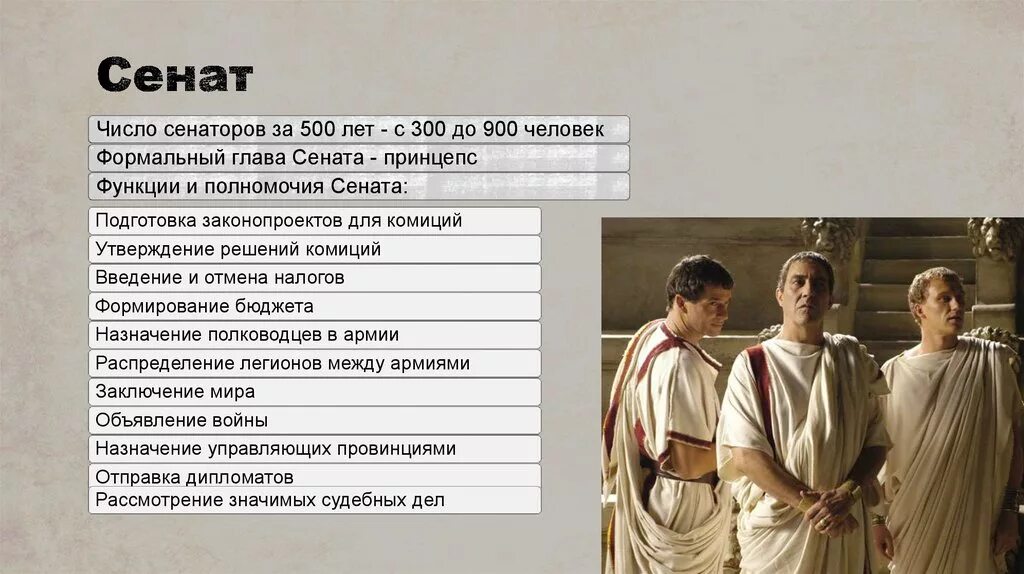 Сенат

Число сенаторов за 500 лет - с 300 до 900 человек

Формальный глава Сената - принцепс

Функции и полномочия Сената:

Подготовка законопроектов для комиций

Утверждение решений комиций

Введение и отмена налогов

Формирование бюджета

Назначение полководцев в армии

Распределение легионов между армиями

Заключение мира

Объявление войны

Назначение управляющих провинциями

Отправка дипломатов

Рассмотрение значимых судебных дел